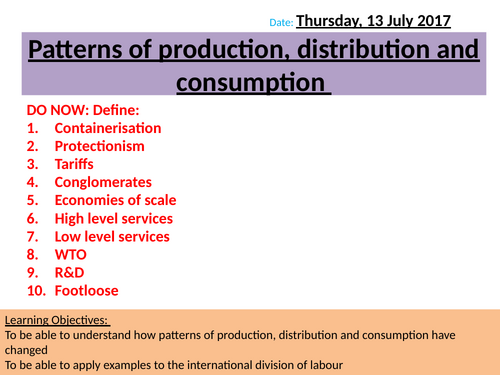 Date: Thursday, 13 July 2017

Patterns of production, distribution and consumption

DO NOW: Define:
1. Containerisation
2. Protectionism
3. Tariffs
4. Conglomerates
5. Economies of scale
6. High level services
7. Low level services
8. WTO
9. R&D
10. Footloose

Learning Objectives:
To be able to understand how patterns of production, distribution and consumption have changed
To be able to apply examples to the international division of labour